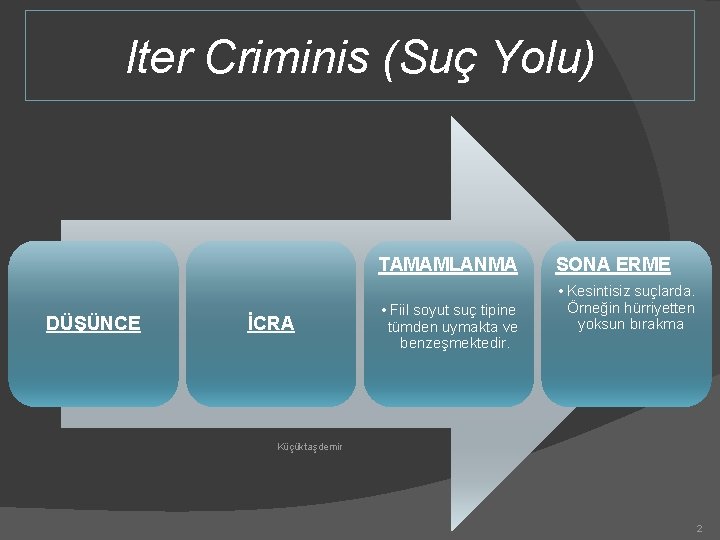 Iter Criminis (Suç Yolu)

DÜŞÜNCE

İCRA

TAMAMLANMA

• Fiil soyut suç tipine tümden uymakta ve benzeşmektedir.

SONA ERME

• Kesintisiz suçlarda. Örneğin hürriyetten yoksun bırakma

Küçüktaşdemir

2